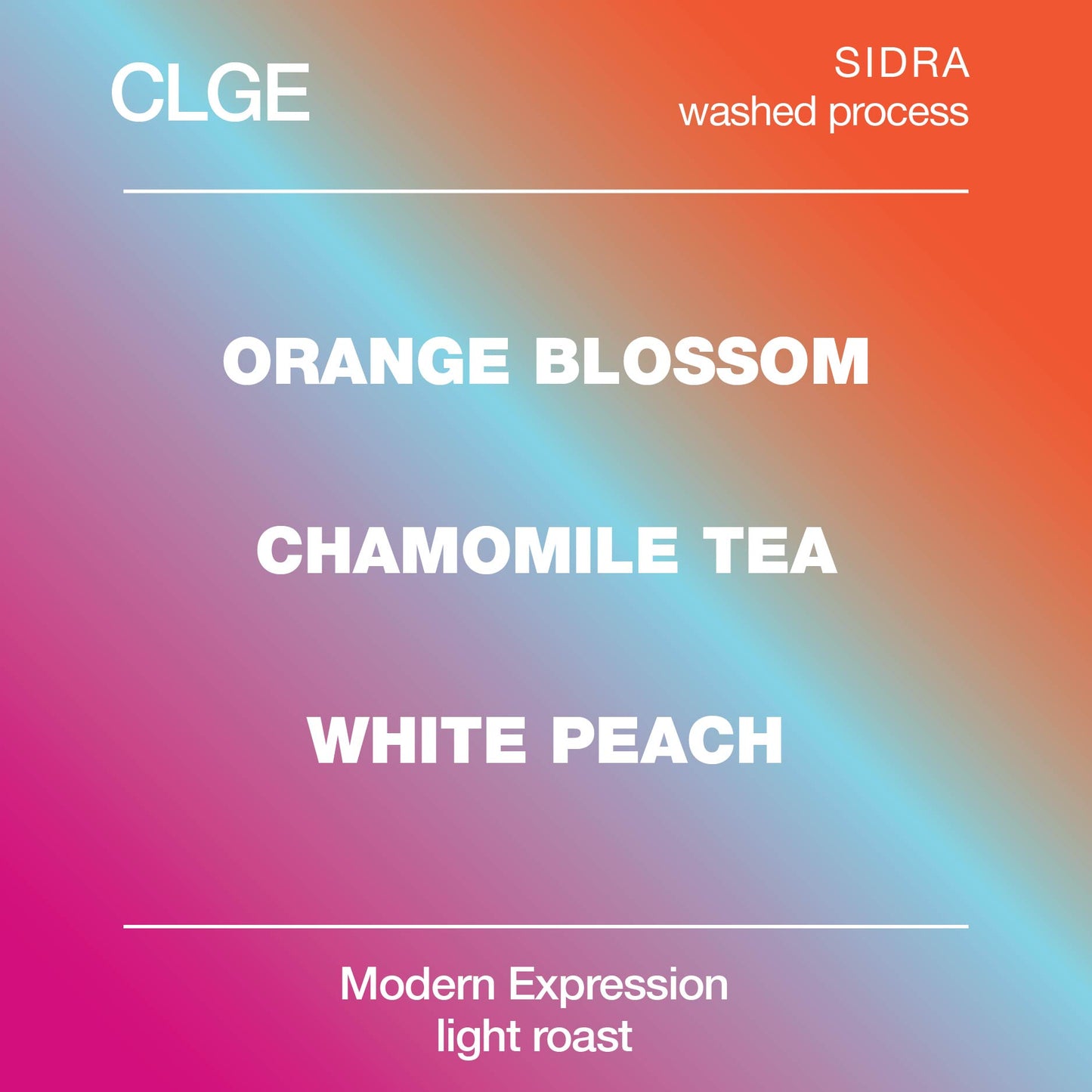 CLGE

SIDRA
washed process

ORANGE BLOSSOM

CHAMOMILE TEA

WHITE PEACH

Modern Expression
light roast